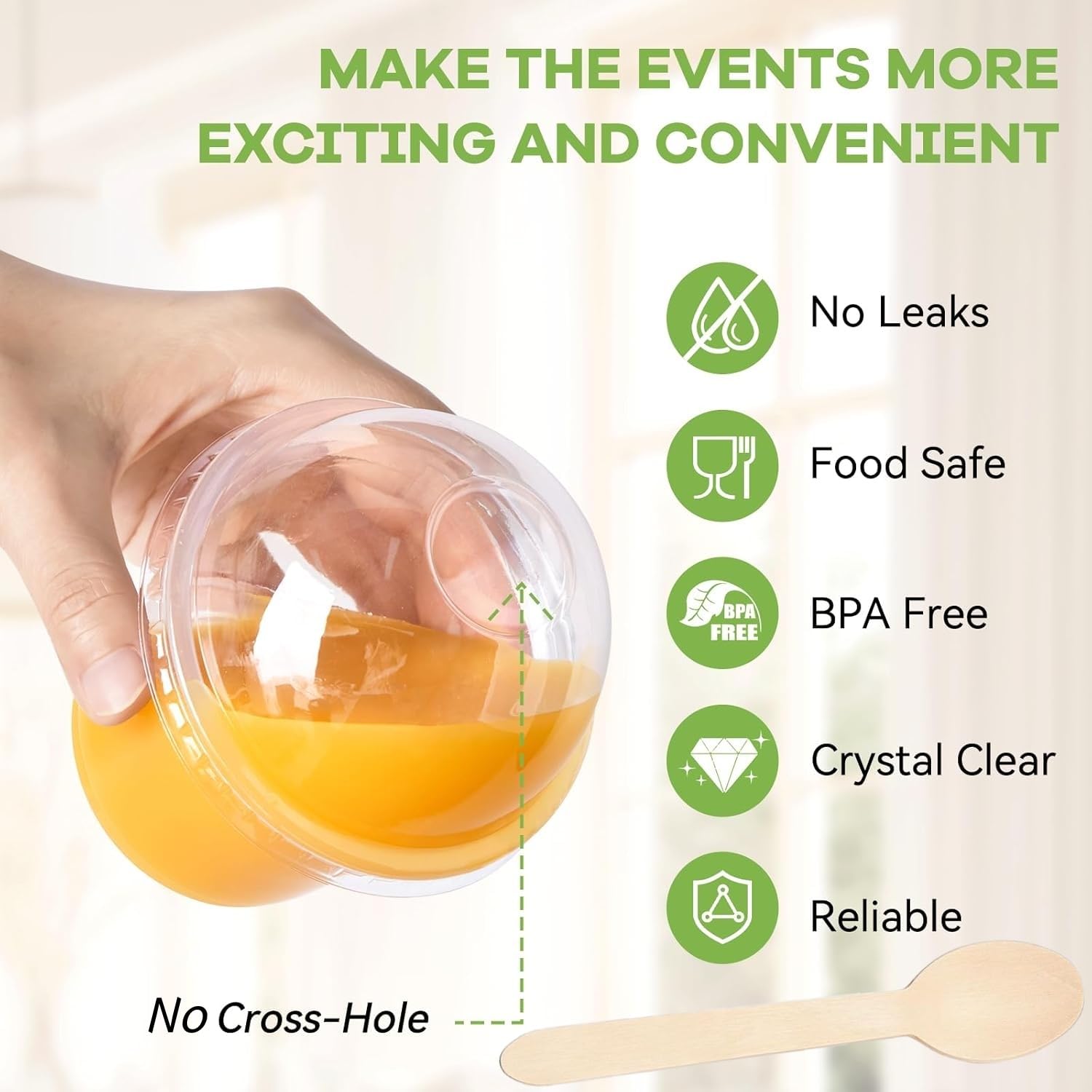 MAKE THE EVENTS MORE EXCITING AND CONVENIENT

No Leaks

Food Safe

BPA FREE

BPA Free

Crystal Clear

Reliable

No Cross-Hole